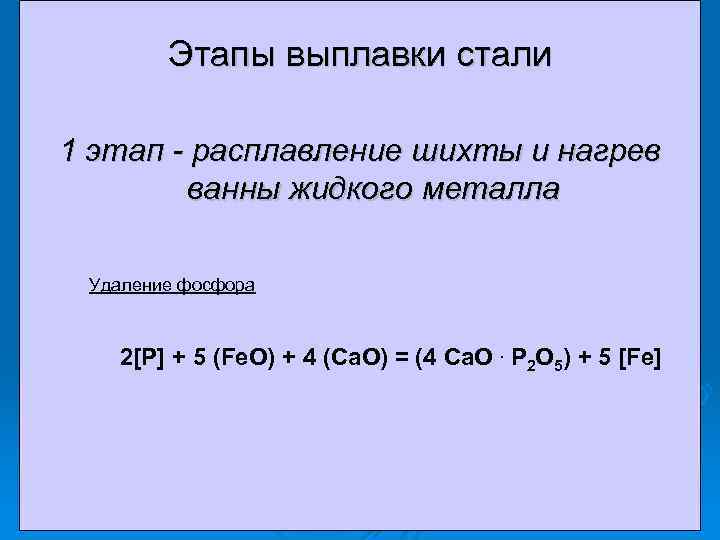 Этапы выплавки стали

1 этап - расплавление шихты и нагрев ванны жидкого металла

Удаление фосфора

$2[P] + 5 (FeO) + 4 (CaO) = (4 CaO \cdot P_2O_5) + 5 [Fe]$